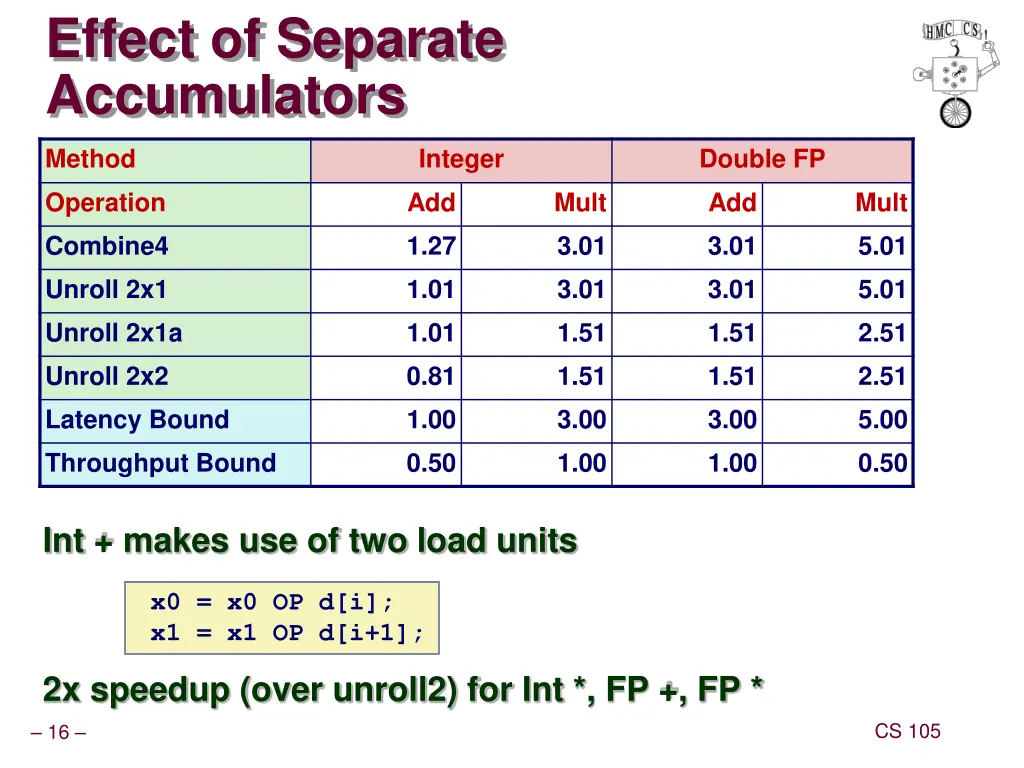 Effect of Separate Accumulators

HMC CS

| Method | Integer | | Double FP | |
|---|---|---|---|---|
| Operation | Add | Mult | Add | Mult |
| Combine4 | 1.27 | 3.01 | 3.01 | 5.01 |
| Unroll 2x1 | 1.01 | 3.01 | 3.01 | 5.01 |
| Unroll 2x1a | 1.01 | 1.51 | 1.51 | 2.51 |
| Unroll 2x2 | 0.81 | 1.51 | 1.51 | 2.51 |
| Latency Bound | 1.00 | 3.00 | 3.00 | 5.00 |
| Throughput Bound | 0.50 | 1.00 | 1.00 | 0.50 |

Int + makes use of two load units

x0 = x0 OP d[i];
x1 = x1 OP d[i+1];

2x speedup (over unroll2) for Int *, FP +, FP *

– 16 –

CS 105